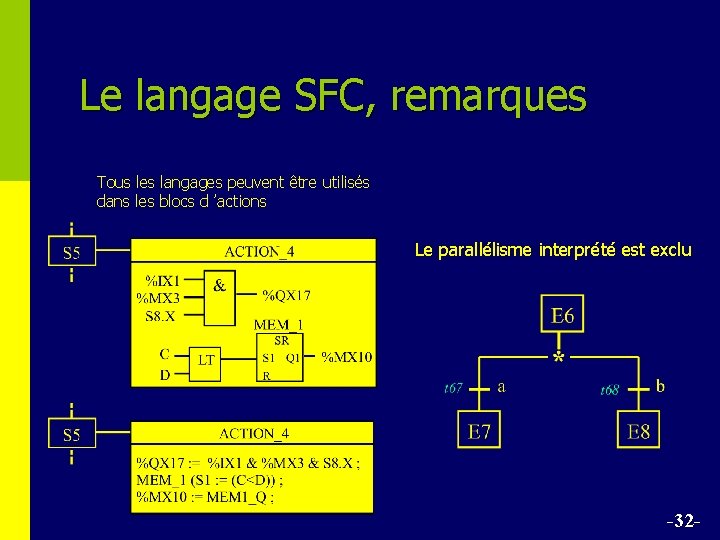 Le langage SFC, remarques

Tous les langages peuvent être utilisés dans les blocs d 'actions

S5

ACTION_4

%IX1
%MX3
S8.X
&
%QX17

MEM_1
SR
C
D
LT
S1
Q1
R
%MX10

S5

ACTION_4

%QX17 := %IX1 & %MX3 & S8.X ;
MEM_1 (S1 := (C<D)) ;
%MX10 := MEM1_Q ;

Le parallélisme interprété est exclu

E6
*
t67
a
t68
b
E7
E8

-32-